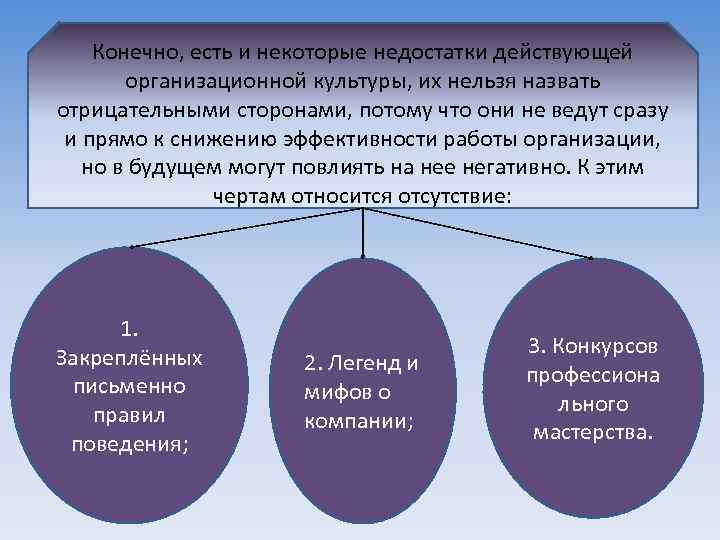 Конечно, есть и некоторые недостатки действующей организационной культуры, их нельзя назвать отрицательными сторонами, потому что они не ведут сразу и прямо к снижению эффективности работы организации, но в будущем могут повлиять на нее негативно. К этим чертам относится отсутствие:

1. Закреплённых письменно правил поведения;

2. Легенд и мифов о компании;

3. Конкурсов профессиона льного мастерства.